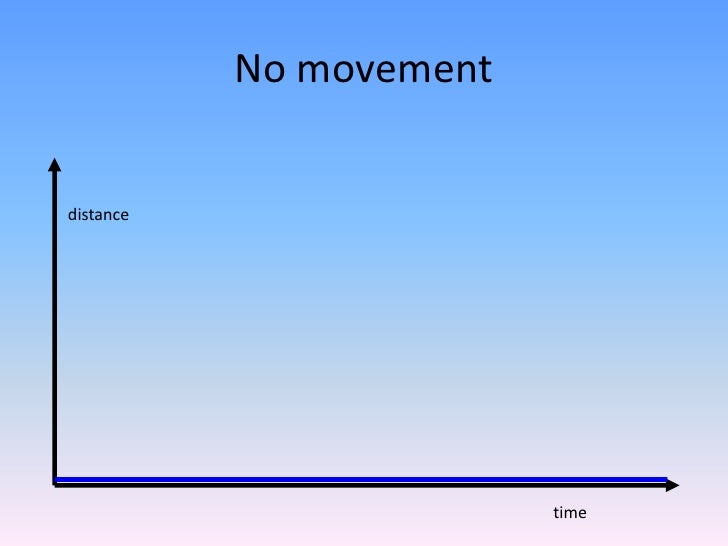 No movement

distance

time